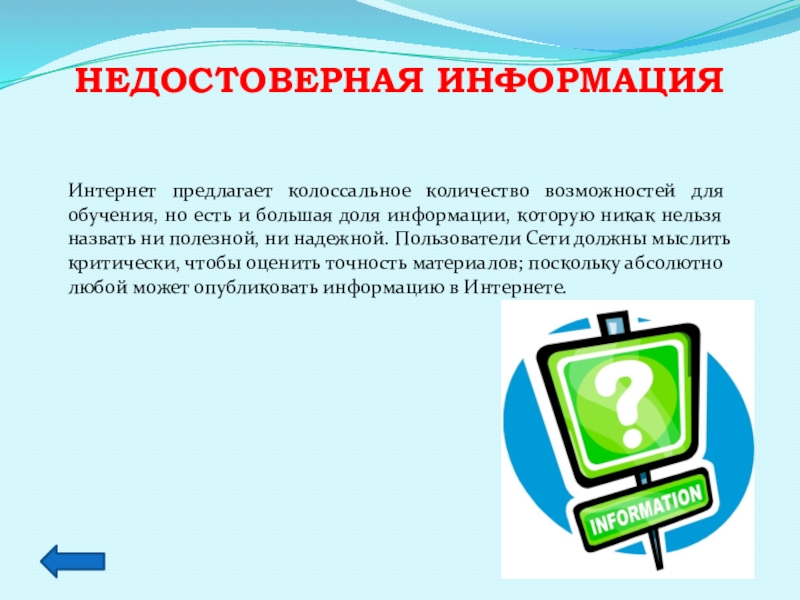 НЕДОСТОВЕРНАЯ ИНФОРМАЦИЯ

Интернет предлагает колоссальное количество возможностей для обучения, но есть и большая доля информации, которую никак нельзя назвать ни полезной, ни надежной. Пользователи Сети должны мыслить критически, чтобы оценить точность материалов; поскольку абсолютно любой может опубликовать информацию в Интернете.

?

INFORMATION